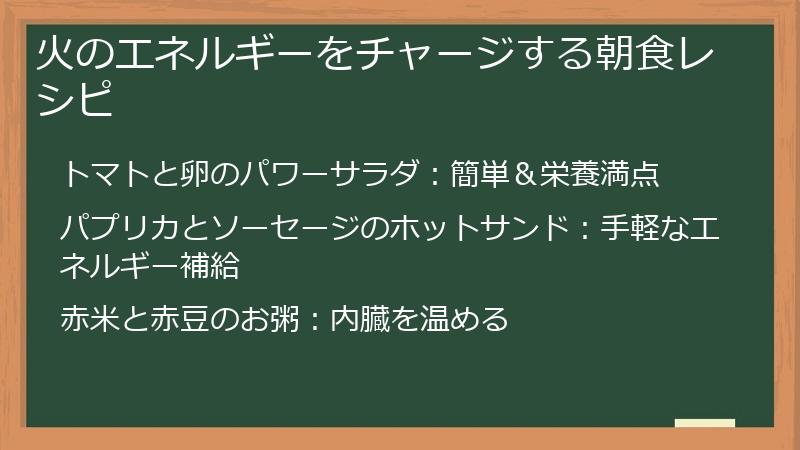 火のエネルギーをチャージする朝食レシピ

トマトと卵のパワーサラダ：簡単＆栄養満点

パプリカとソーセージのホットサンド：手軽なエネルギー補給

赤米と赤豆のお粥：内臓を温める